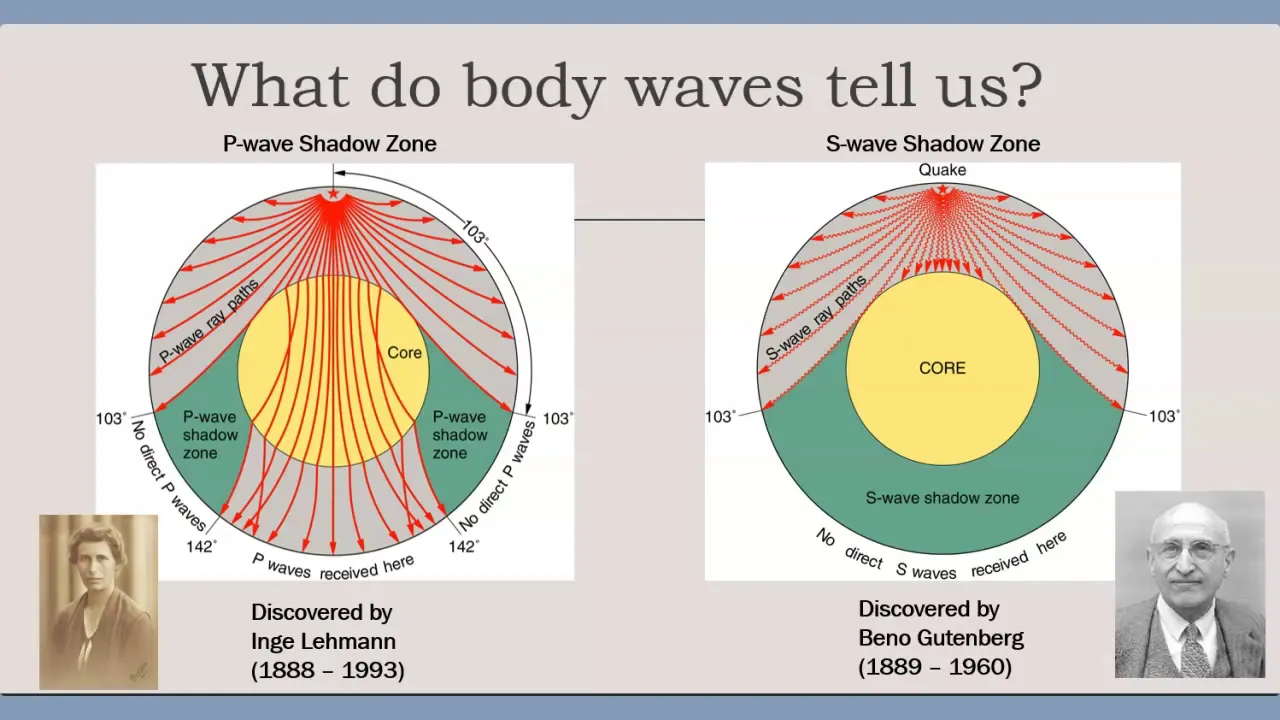 What do body waves tell us?

P-wave Shadow Zone

103°

P-wave ray paths

Core

103°

P-wave shadow zone

P-wave shadow zone

103°

No direct P waves

No direct P waves

142°

142°

P waves received here

Discovered by Inge Lehmann (1888 – 1993)

S-wave Shadow Zone

Quake

S-wave ray paths

CORE

103°

103°

S-wave shadow zone

No direct S waves received here

Discovered by Beno Gutenberg (1889 – 1960)